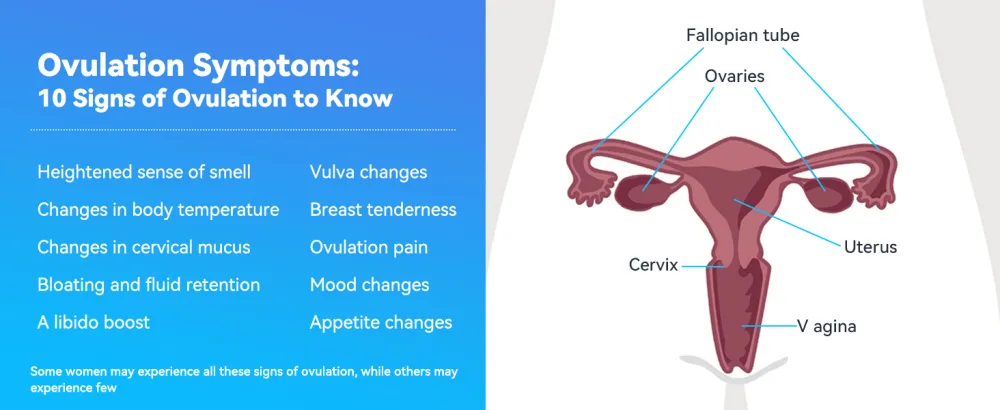 Ovulation Symptoms:
10 Signs of Ovulation to Know

Heightened sense of smell
Changes in body temperature
Changes in cervical mucus
Bloating and fluid retention
A libido boost

Vulva changes
Breast tenderness
Ovulation pain
Mood changes
Appetite changes

Some women may experience all these signs of ovulation, while others may experience few

Fallopian tube
Ovaries
Uterus
Cervix
V agina